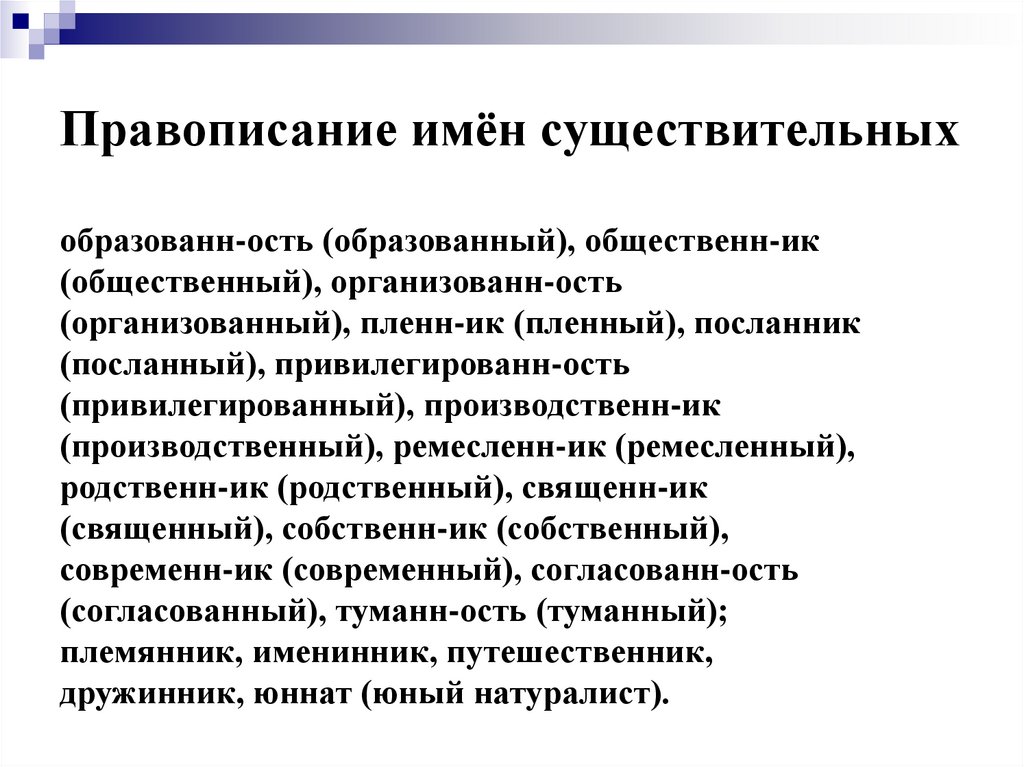 Правописание имён существительных

образованн-ость (образованный), общественн-ик (общественный), организованн-ость (организованный), пленн-ик (пленный), посланник (посланный), привилегированн-ость (привилегированный), производственн-ик (производственный), ремесленн-ик (ремесленный), родственн-ик (родственный), священн-ик (священный), собственн-ик (собственный), современн-ик (современный), согласованн-ость (согласованный), туманн-ость (туманный); племянник, именинник, путешественник, дружинник, юннат (юный натуралист).